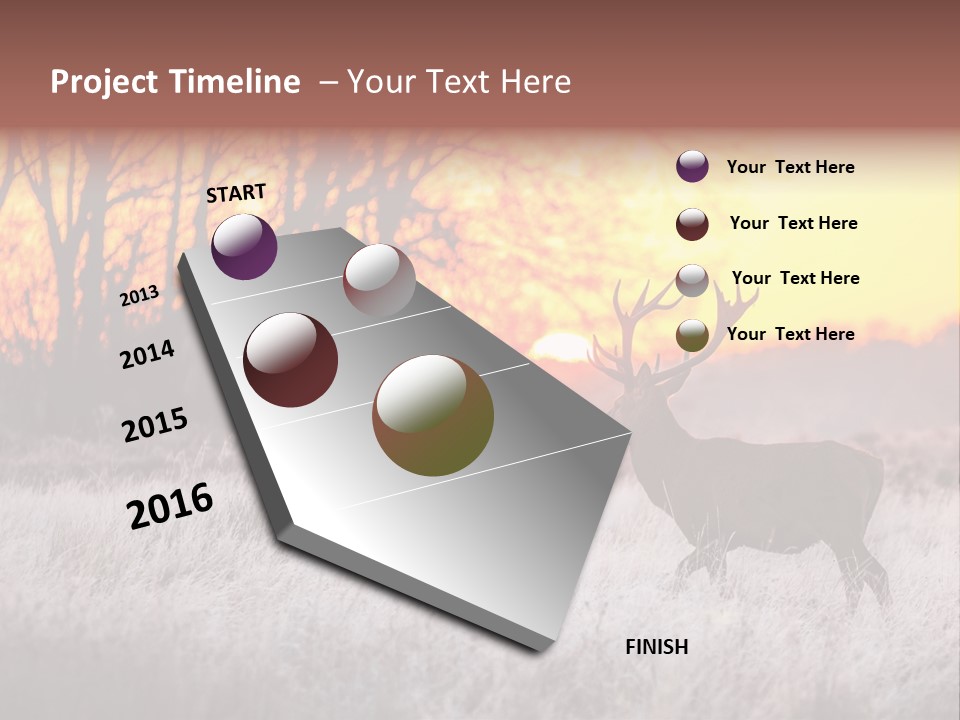 Project Timeline – Your Text Here

START

2013

2014

2015

2016

FINISH

Your Text Here

Your Text Here

Your Text Here

Your Text Here